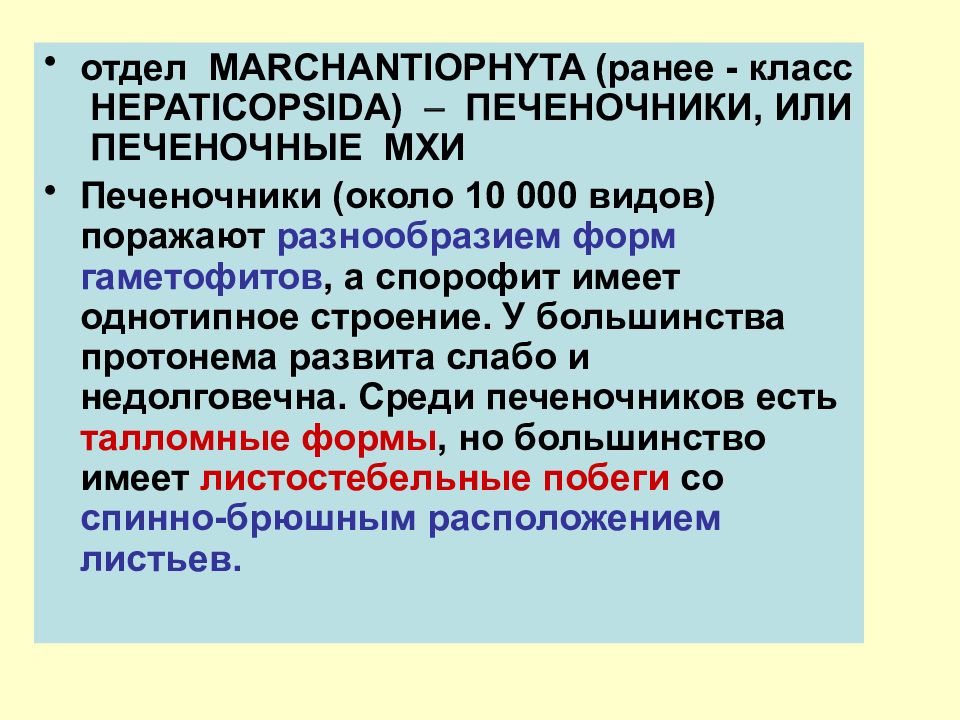 • отдел MARCHANTIOPHYTA (ранее - класс HEPATICOPSIDA) – ПЕЧЕНОЧНИКИ, ИЛИ ПЕЧЕНОЧНЫЕ МХИ

• Печеночники (около 10 000 видов) поражают разнообразием форм гаметофитов, а спорофит имеет однотипное строение. У большинства протонема развита слабо и недолговечна. Среди печеночников есть талломные формы, но большинство имеет листостебельные побеги со спинно-брюшным расположением листьев.